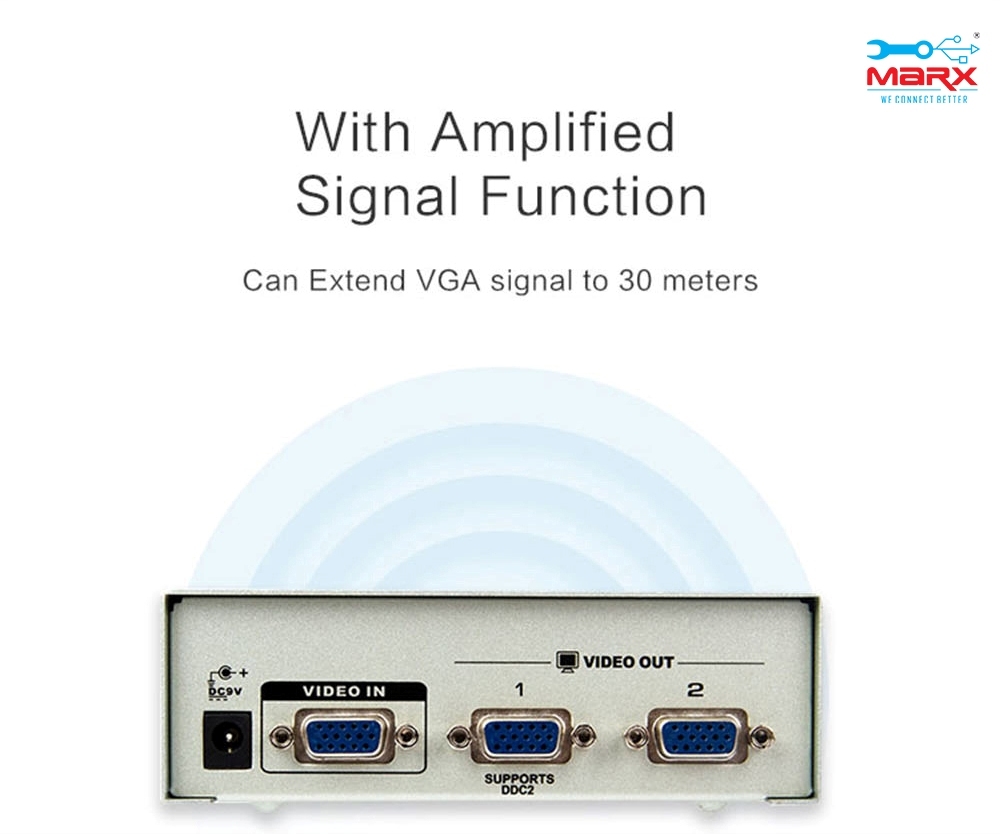 MARX
WE CONNECT BETTER

With Amplified Signal Function

Can Extend VGA signal to 30 meters

DC9V

VIDEO IN

VIDEO OUT

1

2

SUPPORTS DDC2